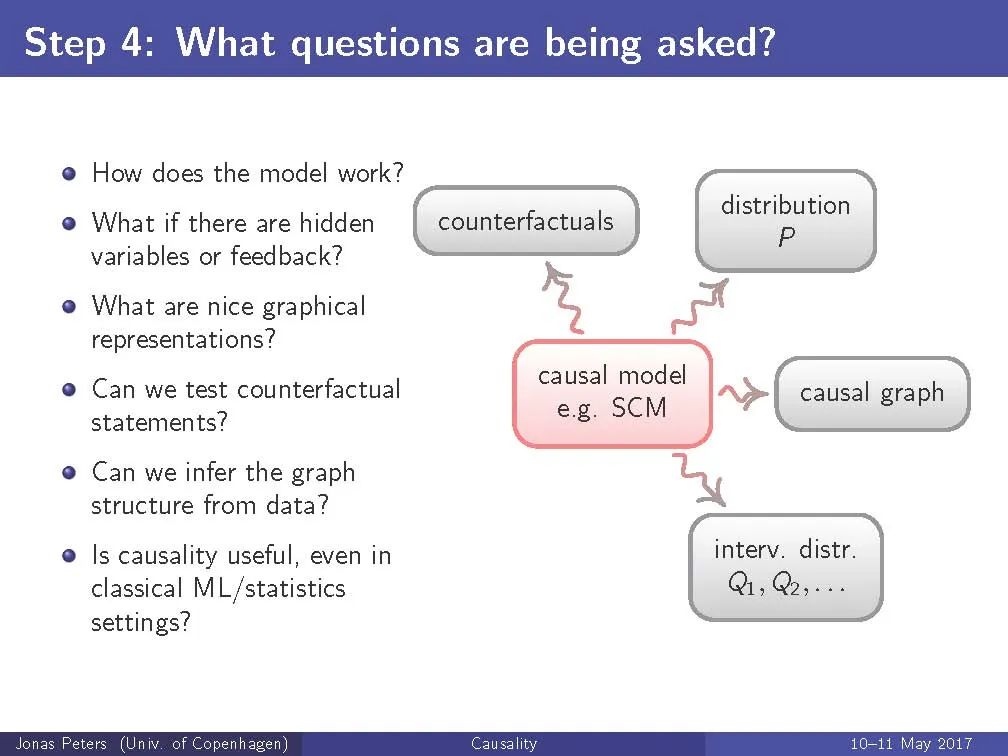 Step 4: What questions are being asked?

- How does the model work?
- What if there are hidden variables or feedback?
- What are nice graphical representations?
- Can we test counterfactual statements?
- Can we infer the graph structure from data?
- Is causality useful, even in classical ML/statistics settings?

counterfactuals

distribution $P$

causal model e.g. SCM

causal graph

interv. distr. $Q_1, Q_2, \ldots$

Jonas Peters (Univ. of Copenhagen) Causality 10–11 May 2017